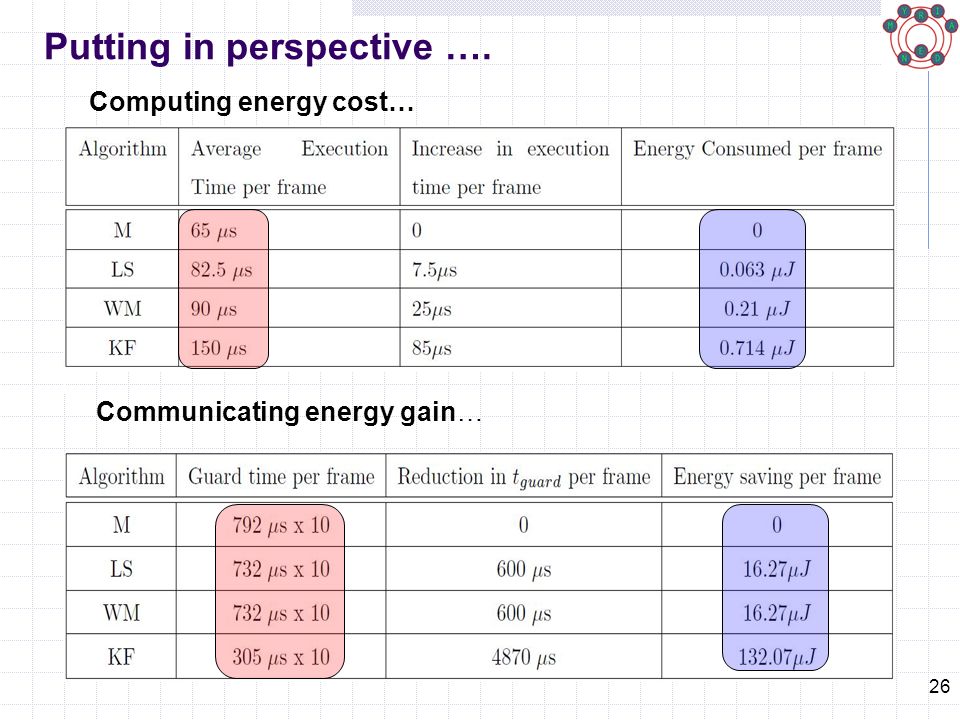 Putting in perspective ….

Computing energy cost…

| Algorithm | Average Execution Time per frame | Increase in execution time per frame | Energy Consumed per frame |
|---|---|---|---|
| M | 65 $\mu s$ | 0 | 0 |
| LS | 82.5 $\mu s$ | 7.5$\mu s$ | 0.063 $\mu J$ |
| WM | 90 $\mu s$ | 25$\mu s$ | 0.21 $\mu J$ |
| KF | 150 $\mu s$ | 85$\mu s$ | 0.714 $\mu J$ |

Communicating energy gain…

| Algorithm | Guard time per frame | Reduction in $t_{guard}$ per frame | Energy saving per frame |
|---|---|---|---|
| M | 792 $\mu s$ x 10 | 0 | 0 |
| LS | 732 $\mu s$ x 10 | 600 $\mu s$ | 16.27$\mu J$ |
| WM | 732 $\mu s$ x 10 | 600 $\mu s$ | 16.27$\mu J$ |
| KF | 305 $\mu s$ x 10 | 4870 $\mu s$ | 132.07$\mu J$ |

26